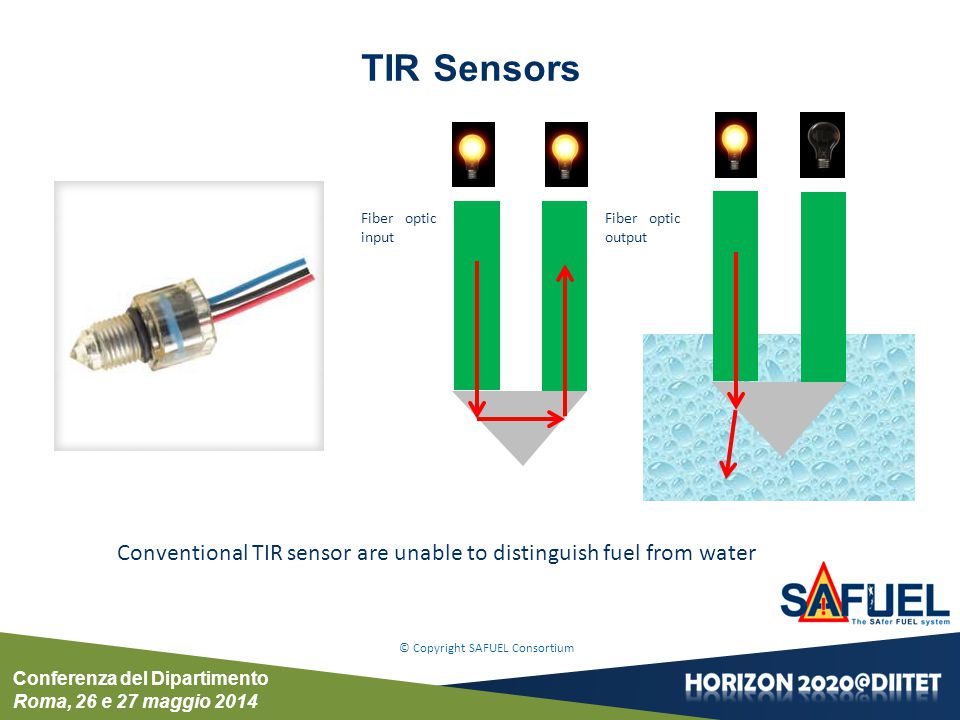 TIR Sensors

Fiber optic input

Fiber optic output

Conventional TIR sensor are unable to distinguish fuel from water

SAFUEL
The SAfer FUEL system

© Copyright SAFUEL Consortium

Conferenza del Dipartimento
Roma, 26 e 27 maggio 2014

HORIZON 2020@DIITET